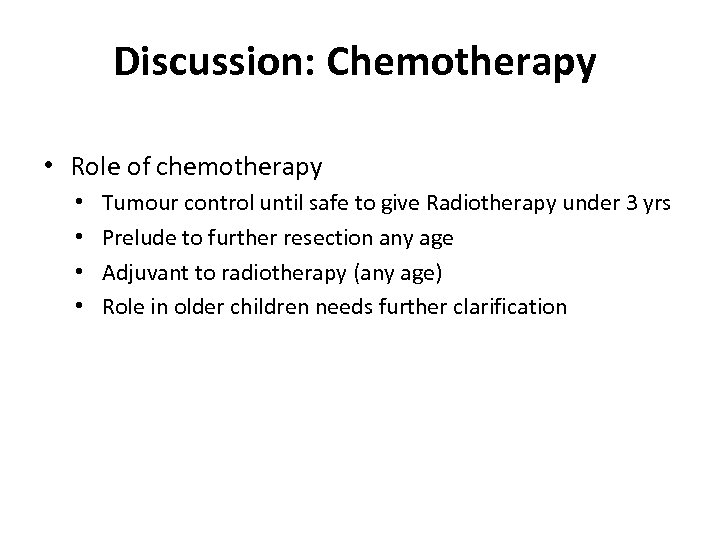 Discussion: Chemotherapy

• Role of chemotherapy
  • Tumour control until safe to give Radiotherapy under 3 yrs
  • Prelude to further resection any age
  • Adjuvant to radiotherapy (any age)
  • Role in older children needs further clarification